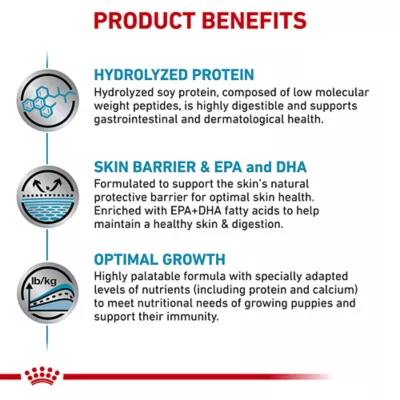 PRODUCT BENEFITS

HYDROLYZED PROTEIN
Hydrolyzed soy protein, composed of low molecular weight peptides, is highly digestible and supports gastrointestinal and dermatological health.

SKIN BARRIER & EPA and DHA
Formulated to support the skin's natural protective barrier for optimal skin health. Enriched with EPA+DHA fatty acids to help maintain a healthy skin & digestion.

lb/kg

OPTIMAL GROWTH
Highly palatable formula with specially adapted levels of nutrients (including protein and calcium) to meet nutritional needs of growing puppies and support their immunity.